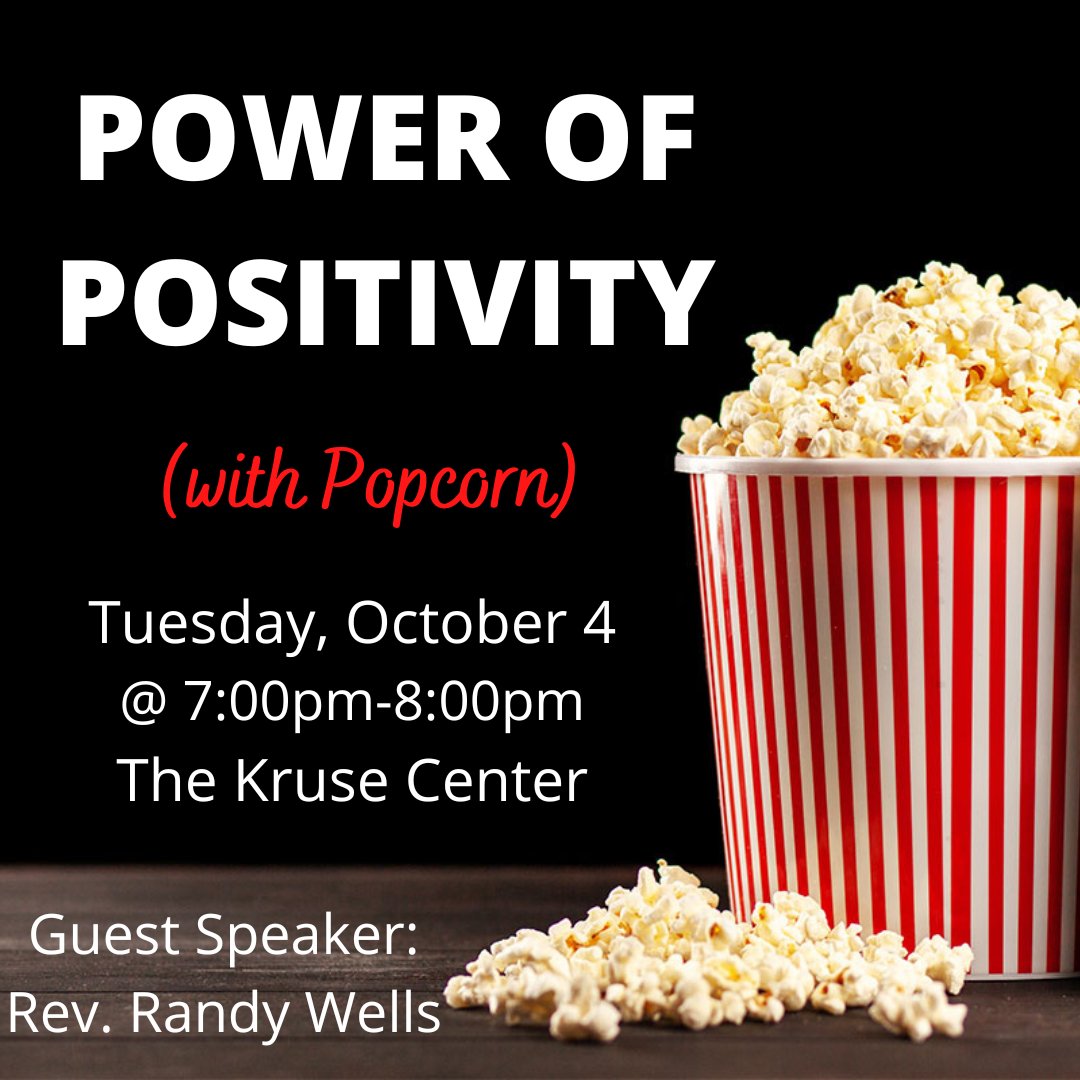 POWER OF POSITIVITY

(with Popcorn)

Tuesday, October 4
@ 7:00pm-8:00pm
The Kruse Center

Guest Speaker:
Rev. Randy Wells